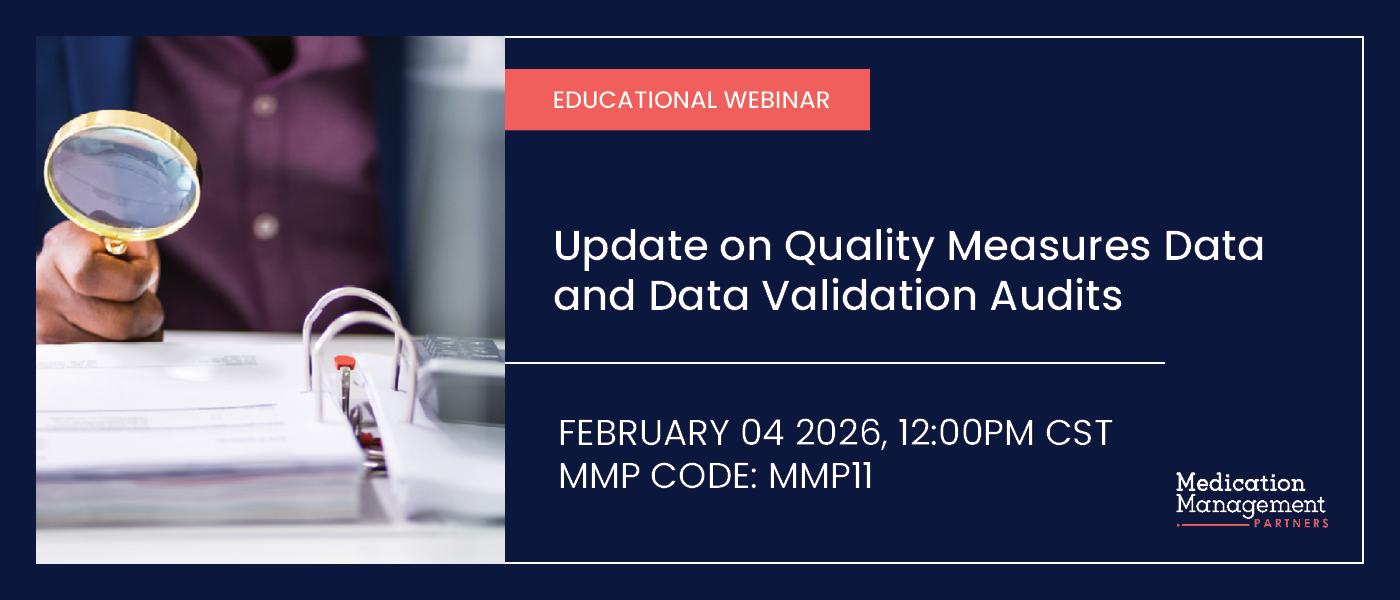 EDUCATIONAL WEBINAR

Update on Quality Measures Data and Data Validation Audits

FEBRUARY 04 2026, 12:00PM CST
MMP CODE: MMP11

Medication Management PARTNERS